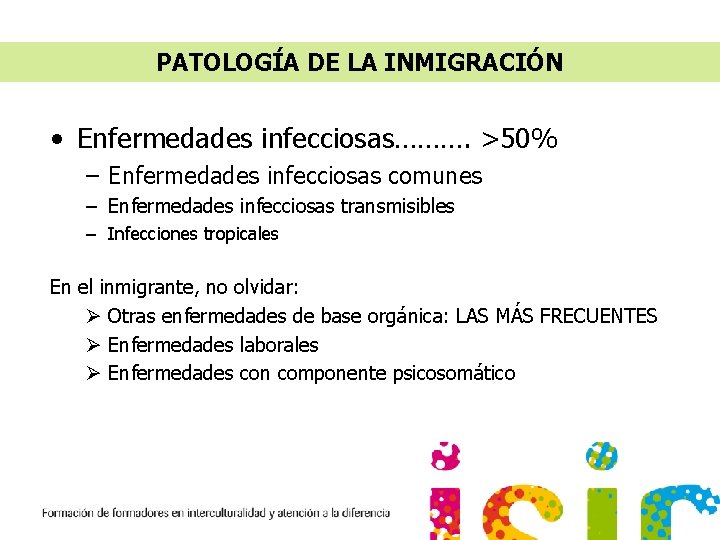 PATOLOGÍA DE LA INMIGRACIÓN

• Enfermedades infecciosas………. >50%
– Enfermedades infecciosas comunes
– Enfermedades infecciosas transmisibles
– Infecciones tropicales

En el inmigrante, no olvidar:
➢ Otras enfermedades de base orgánica: LAS MÁS FRECUENTES
➢ Enfermedades laborales
➢ Enfermedades con componente psicosomático

Formación de formadores en interculturalidad y atención a la diferencia

isic